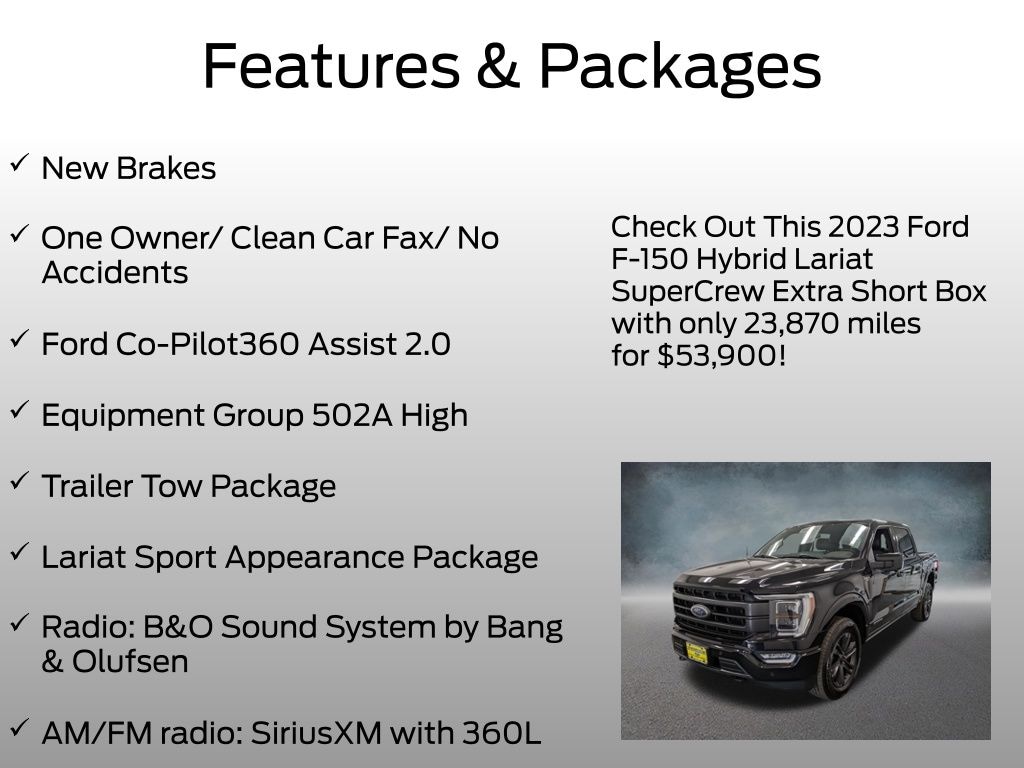 Features & Packages

✓ New Brakes

✓ One Owner/ Clean Car Fax/ No Accidents

✓ Ford Co-Pilot360 Assist 2.0

✓ Equipment Group 502A High

✓ Trailer Tow Package

✓ Lariat Sport Appearance Package

✓ Radio: B&O Sound System by Bang & Olufsen

✓ AM/FM radio: SiriusXM with 360L

Check Out This 2023 Ford F-150 Hybrid Lariat SuperCrew Extra Short Box with only 23,870 miles for $53,900!